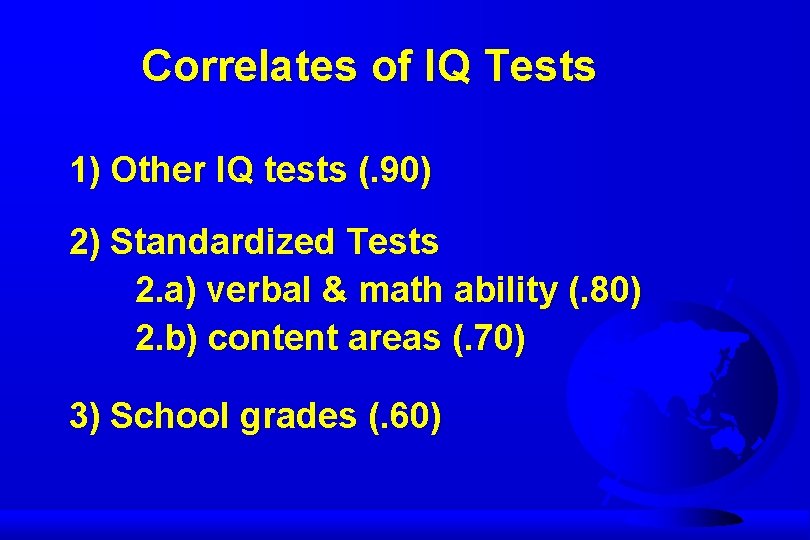 Correlates of IQ Tests

1) Other IQ tests (.90)

2) Standardized Tests
2.a) verbal & math ability (.80)
2.b) content areas (.70)

3) School grades (.60)